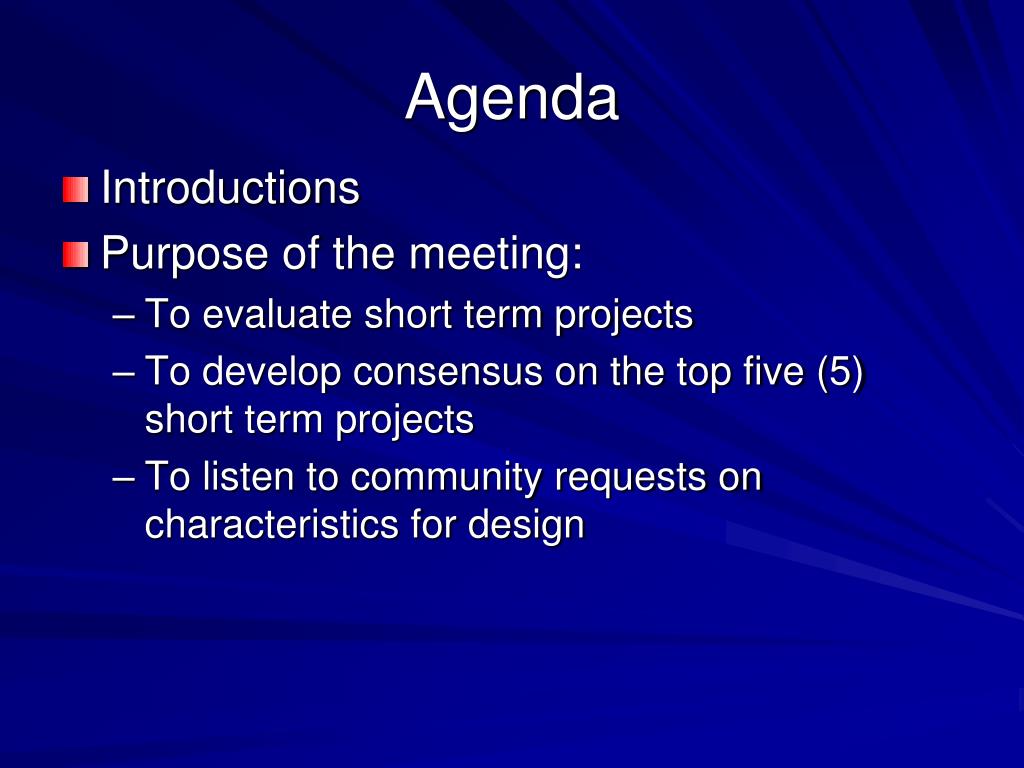 Agenda

Introductions

Purpose of the meeting:

– To evaluate short term projects

– To develop consensus on the top five (5) short term projects

– To listen to community requests on characteristics for design